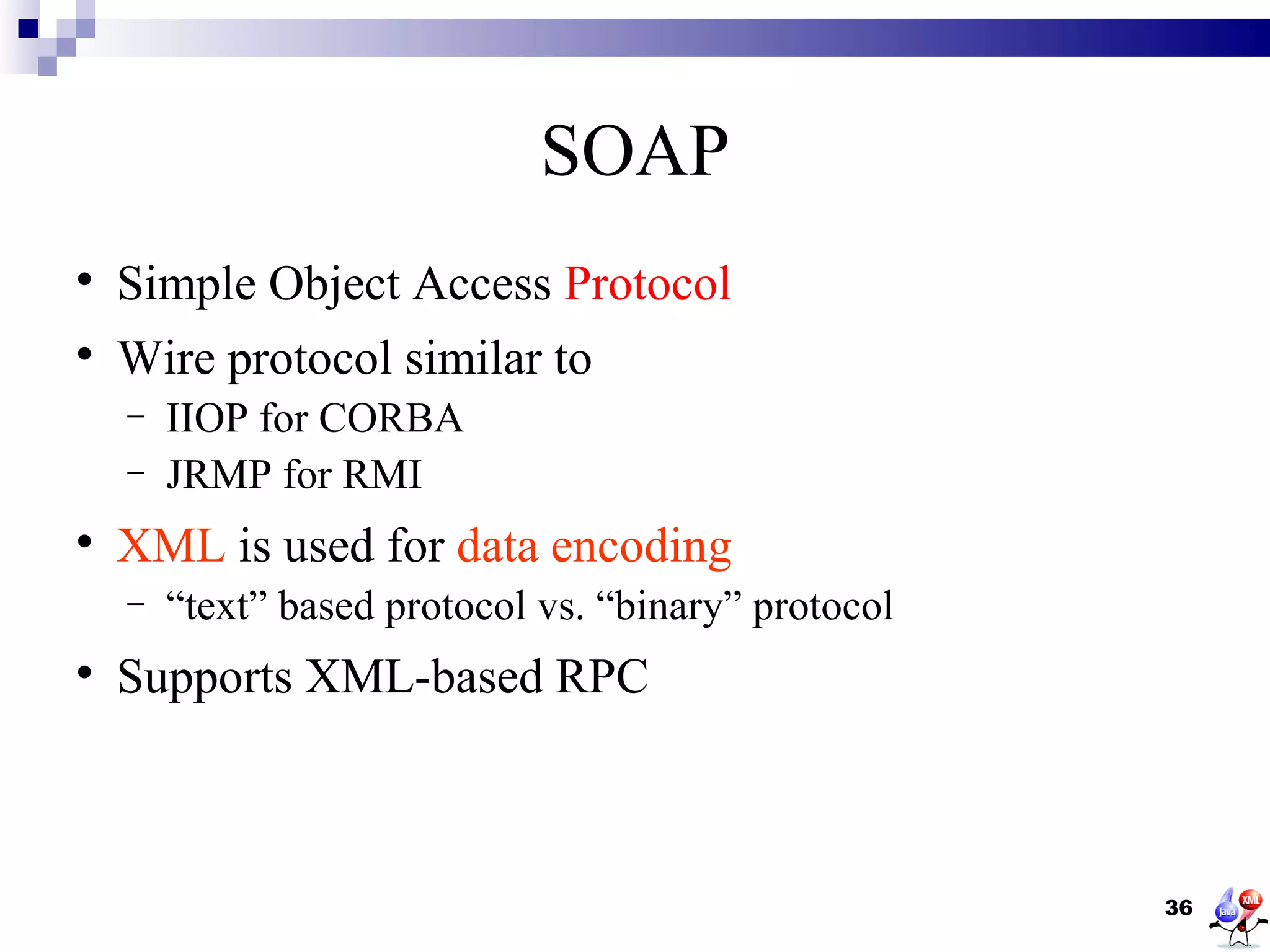 SOAP

• Simple Object Access Protocol
• Wire protocol similar to
  – IIOP for CORBA
  – JRMP for RMI
• XML is used for data encoding
  – “text” based protocol vs. “binary” protocol
• Supports XML-based RPC

36

Java XML